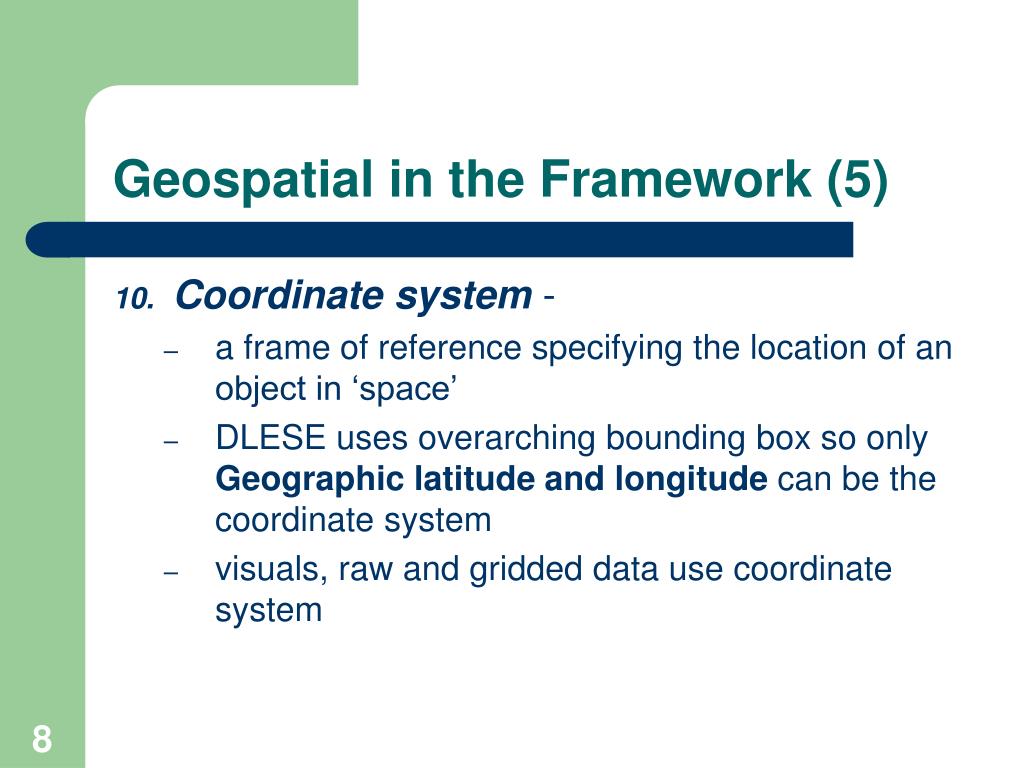 Geospatial in the Framework (5)

10. Coordinate system -

– a frame of reference specifying the location of an object in ‘space’

– DLESE uses overarching bounding box so only Geographic latitude and longitude can be the coordinate system

– visuals, raw and gridded data use coordinate system

8